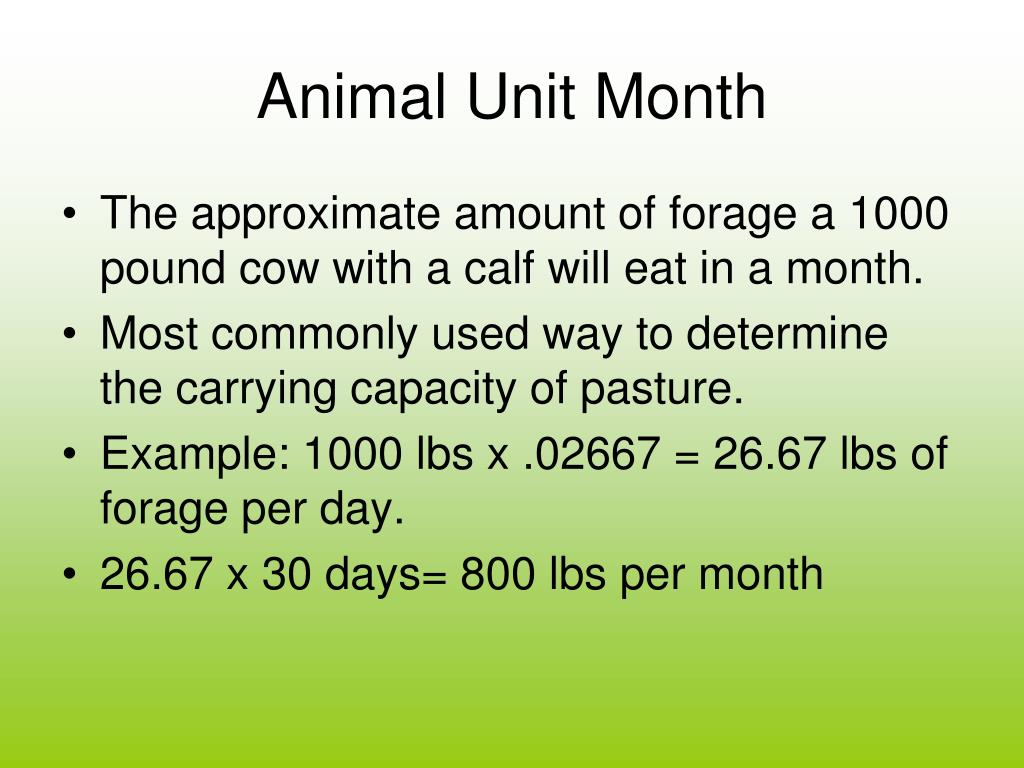 Animal Unit Month

• The approximate amount of forage a 1000 pound cow with a calf will eat in a month.
• Most commonly used way to determine the carrying capacity of pasture.
• Example: 1000 lbs x .02667 = 26.67 lbs of forage per day.
• 26.67 x 30 days= 800 lbs per month